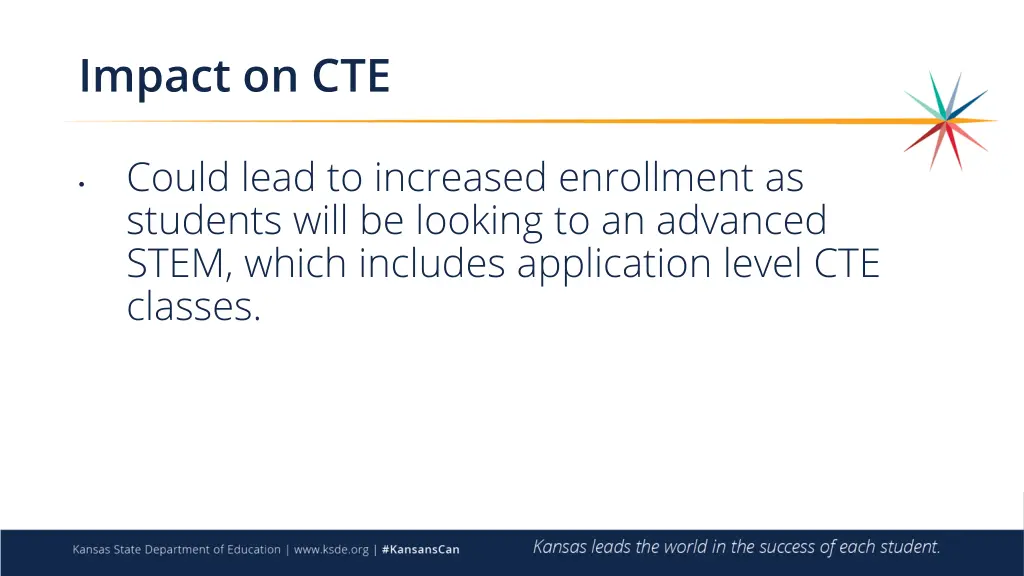 Impact on CTE

• Could lead to increased enrollment as students will be looking to an advanced STEM, which includes application level CTE classes.

Kansas State Department of Education | www.ksde.org | #KansansCan

Kansas leads the world in the success of each student.